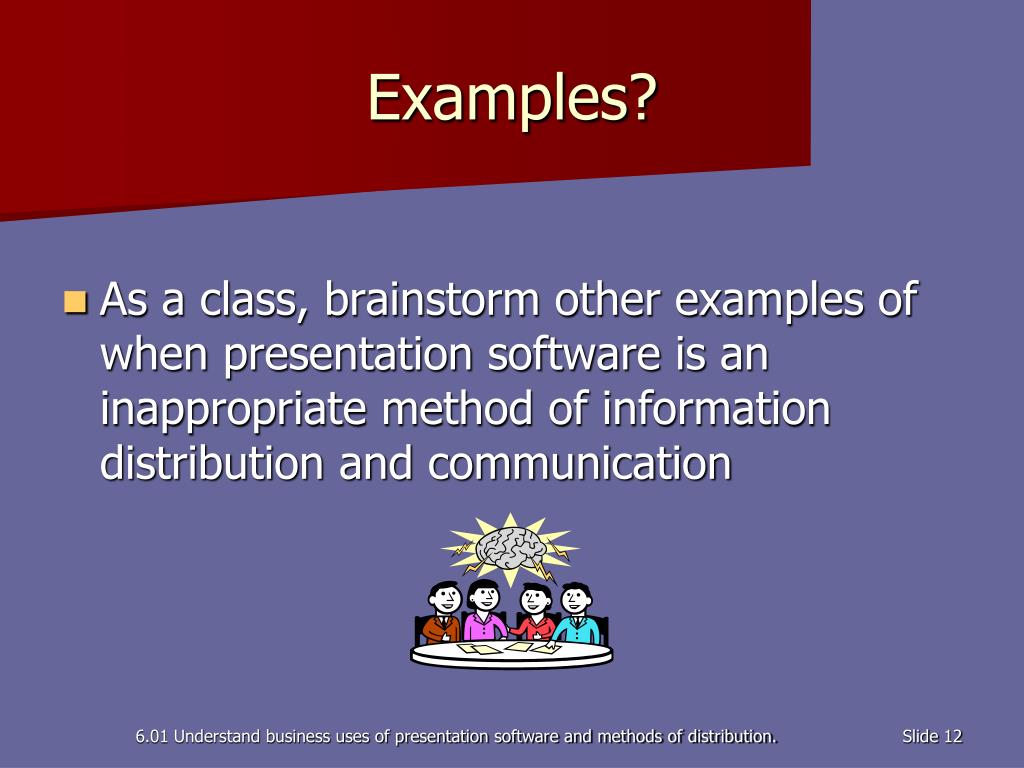 Examples?

As a class, brainstorm other examples of when presentation software is an inappropriate method of information distribution and communication

6.01 Understand business uses of presentation software and methods of distribution.

Slide 12